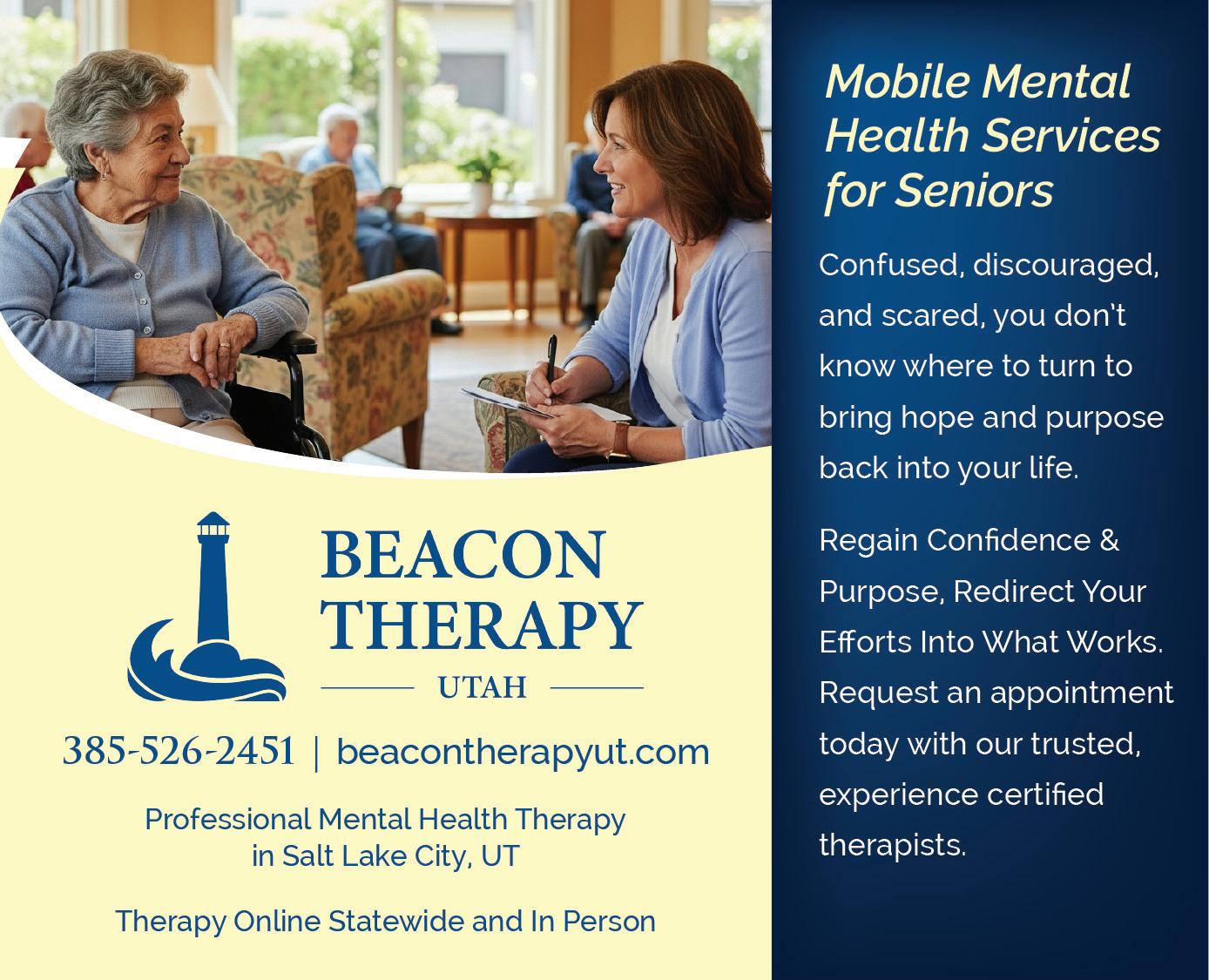 BEACON THERAPY
UTAH

385-526-2451 | beacontherapyut.com

Professional Mental Health Therapy in Salt Lake City, UT

Therapy Online Statewide and In Person

Mobile Mental Health Services for Seniors

Confused, discouraged, and scared, you don't know where to turn to bring hope and purpose back into your life.

Regain Confidence & Purpose, Redirect Your Efforts Into What Works. Request an appointment today with our trusted, experience certified therapists.